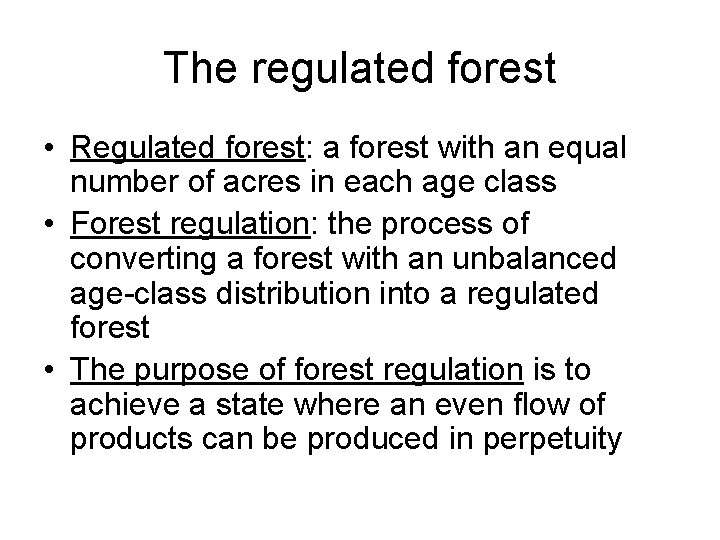 The regulated forest

• Regulated forest: a forest with an equal number of acres in each age class
• Forest regulation: the process of converting a forest with an unbalanced age-class distribution into a regulated forest
• The purpose of forest regulation is to achieve a state where an even flow of products can be produced in perpetuity